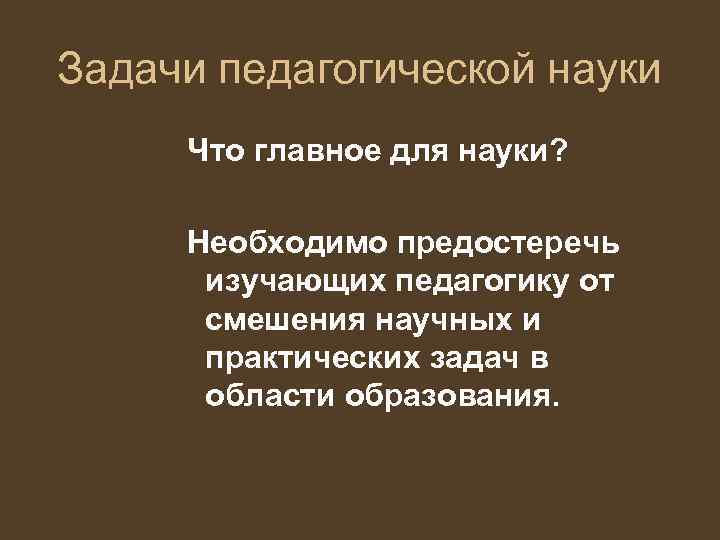 Задачи педагогической науки

Что главное для науки?

Необходимо предостеречь изучающих педагогику от смешения научных и практических задач в области образования.